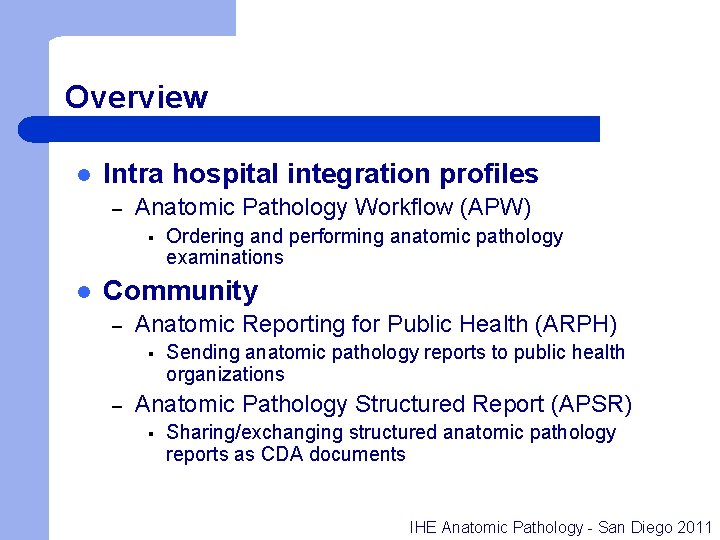 Overview

- Intra hospital integration profiles
  – Anatomic Pathology Workflow (APW)
    ▪ Ordering and performing anatomic pathology examinations
- Community
  – Anatomic Reporting for Public Health (ARPH)
    ▪ Sending anatomic pathology reports to public health organizations
  – Anatomic Pathology Structured Report (APSR)
    ▪ Sharing/exchanging structured anatomic pathology reports as CDA documents

IHE Anatomic Pathology - San Diego 2011